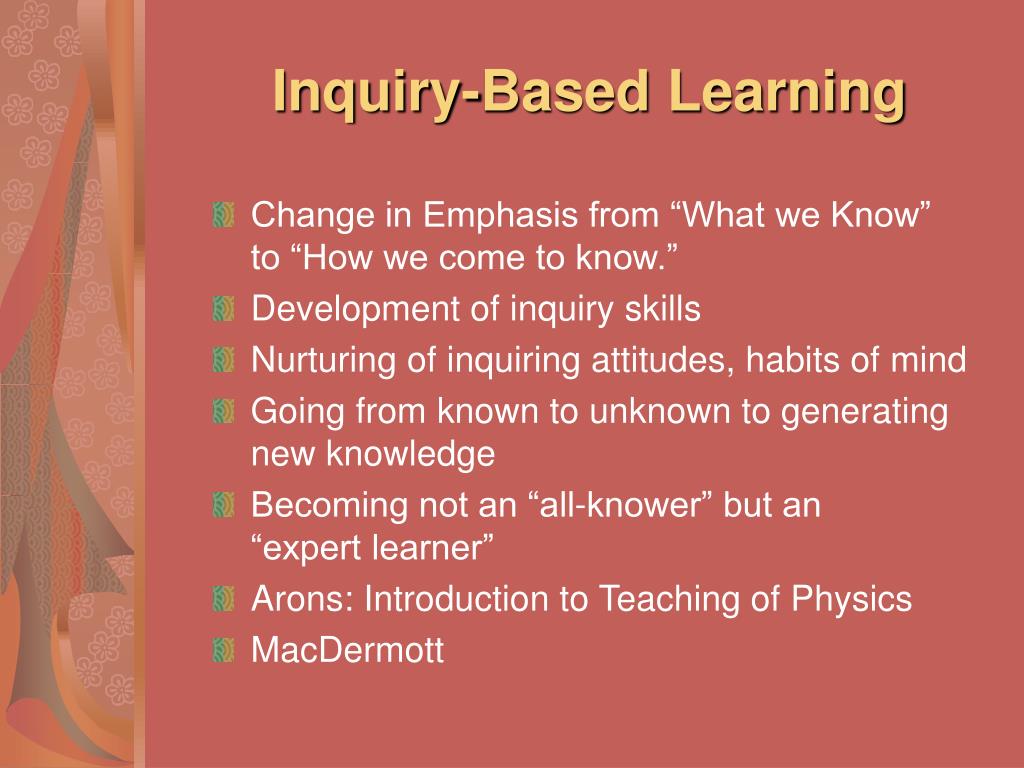 Inquiry-Based Learning

Change in Emphasis from “What we Know” to “How we come to know.”

Development of inquiry skills

Nurturing of inquiring attitudes, habits of mind

Going from known to unknown to generating new knowledge

Becoming not an “all-knower” but an “expert learner”

Arons: Introduction to Teaching of Physics

MacDermott